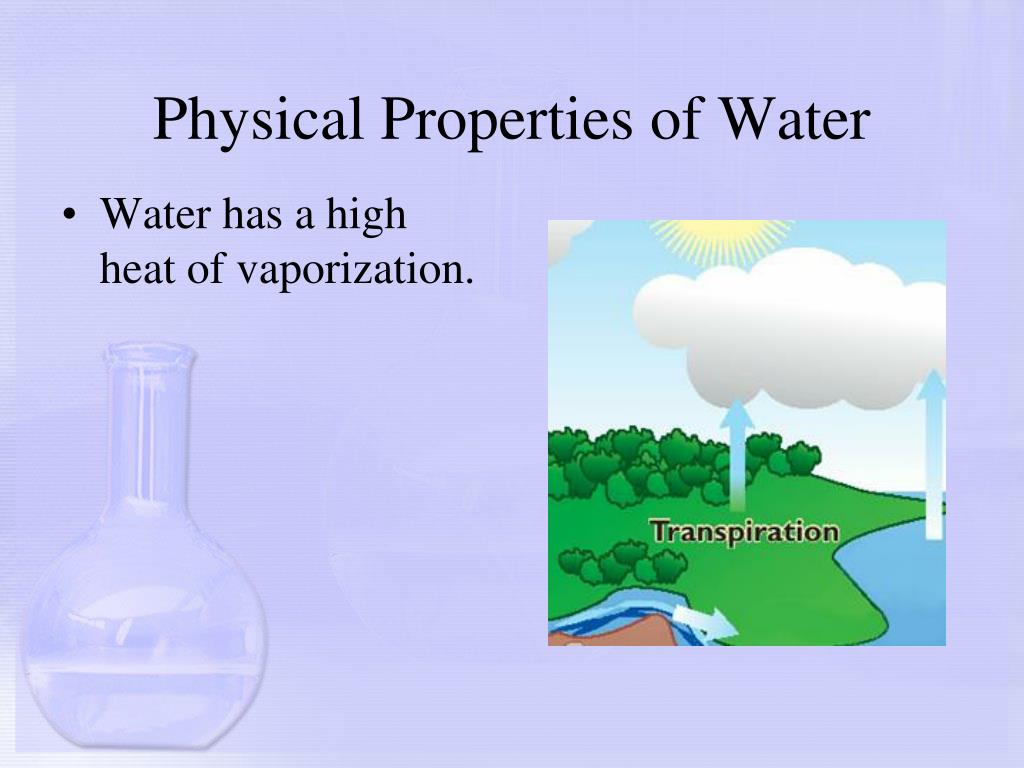 Physical Properties of Water

• Water has a high heat of vaporization.

Transpiration